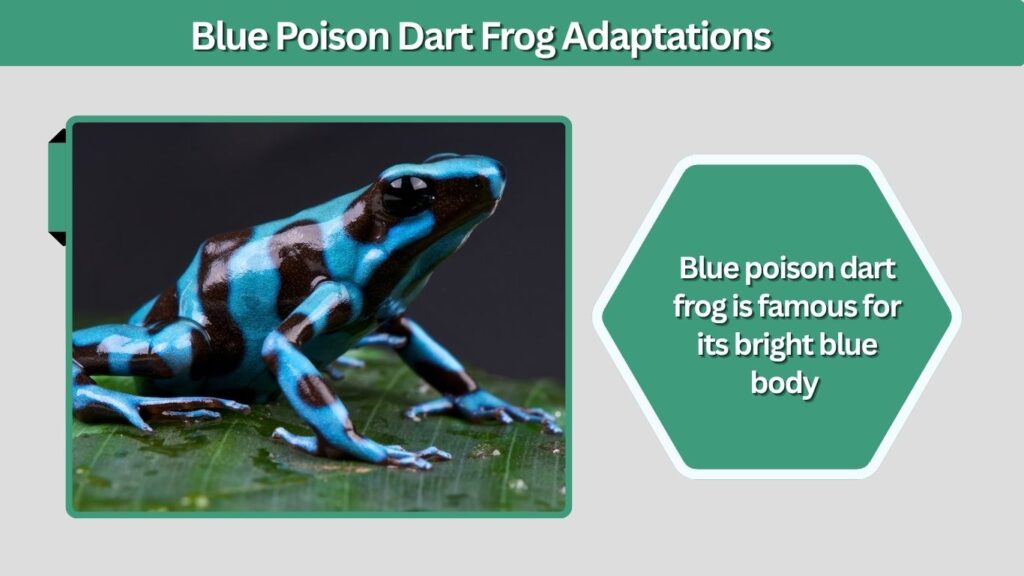 Blue Poison Dart Frog Adaptations

Blue poison dart frog is famous for its bright blue body